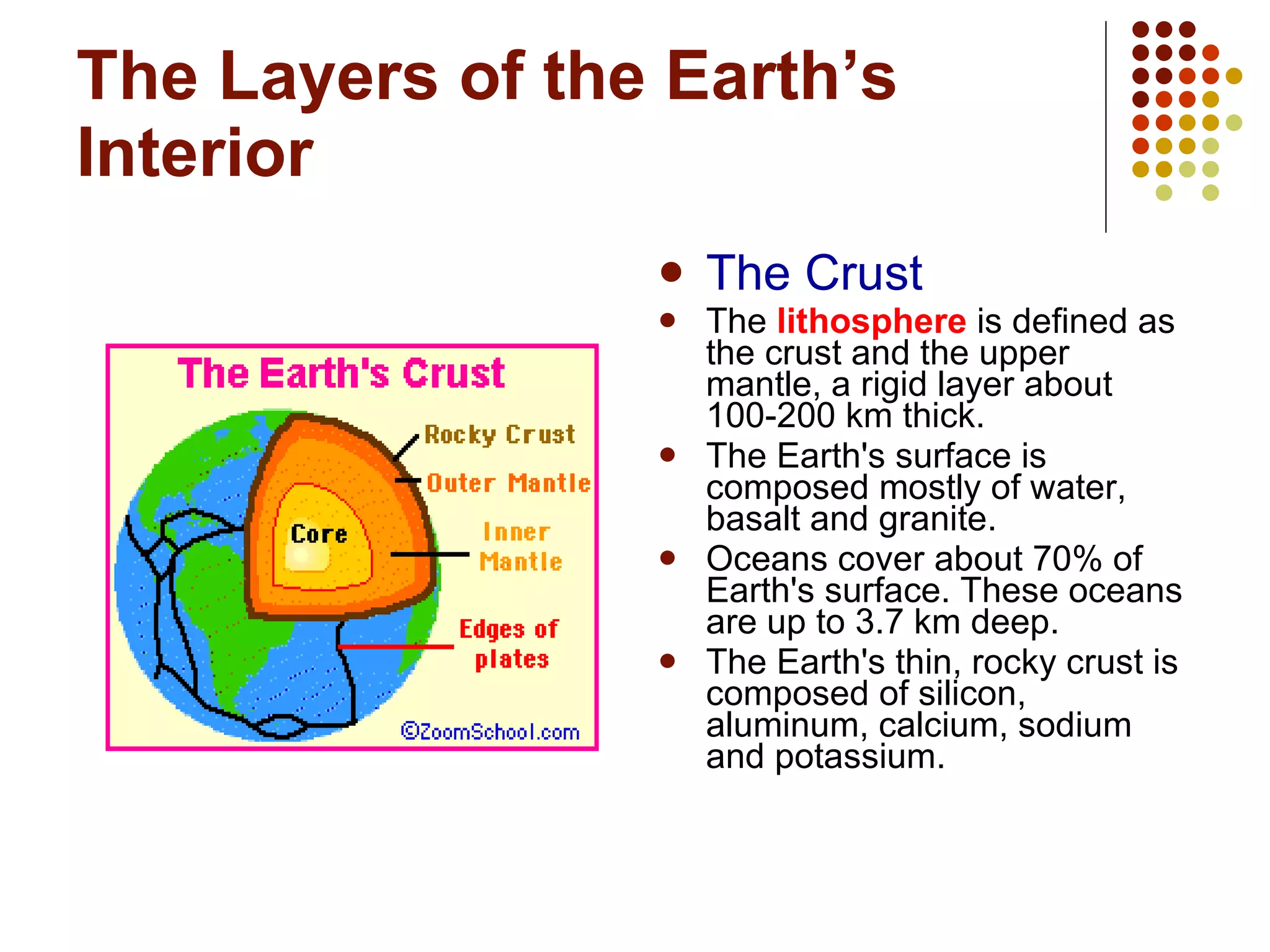 The Layers of the Earth's Interior

The Earth's Crust

Rocky Crust

Outer Mantle

Core

Inner Mantle

Edges of plates

©ZoomSchool.com

- The Crust
- The lithosphere is defined as the crust and the upper mantle, a rigid layer about 100-200 km thick.
- The Earth's surface is composed mostly of water, basalt and granite.
- Oceans cover about 70% of Earth's surface. These oceans are up to 3.7 km deep.
- The Earth's thin, rocky crust is composed of silicon, aluminum, calcium, sodium and potassium.